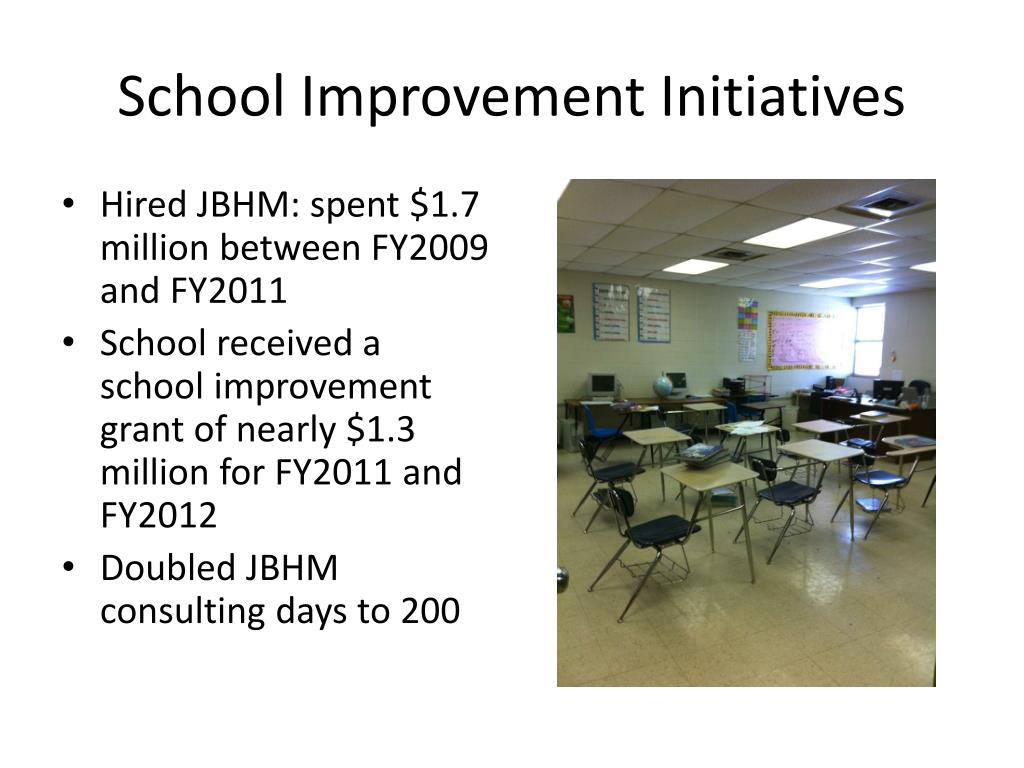 School Improvement Initiatives

• Hired JBHM: spent \$1.7 million between FY2009 and FY2011
• School received a school improvement grant of nearly \$1.3 million for FY2011 and FY2012
• Doubled JBHM consulting days to 200